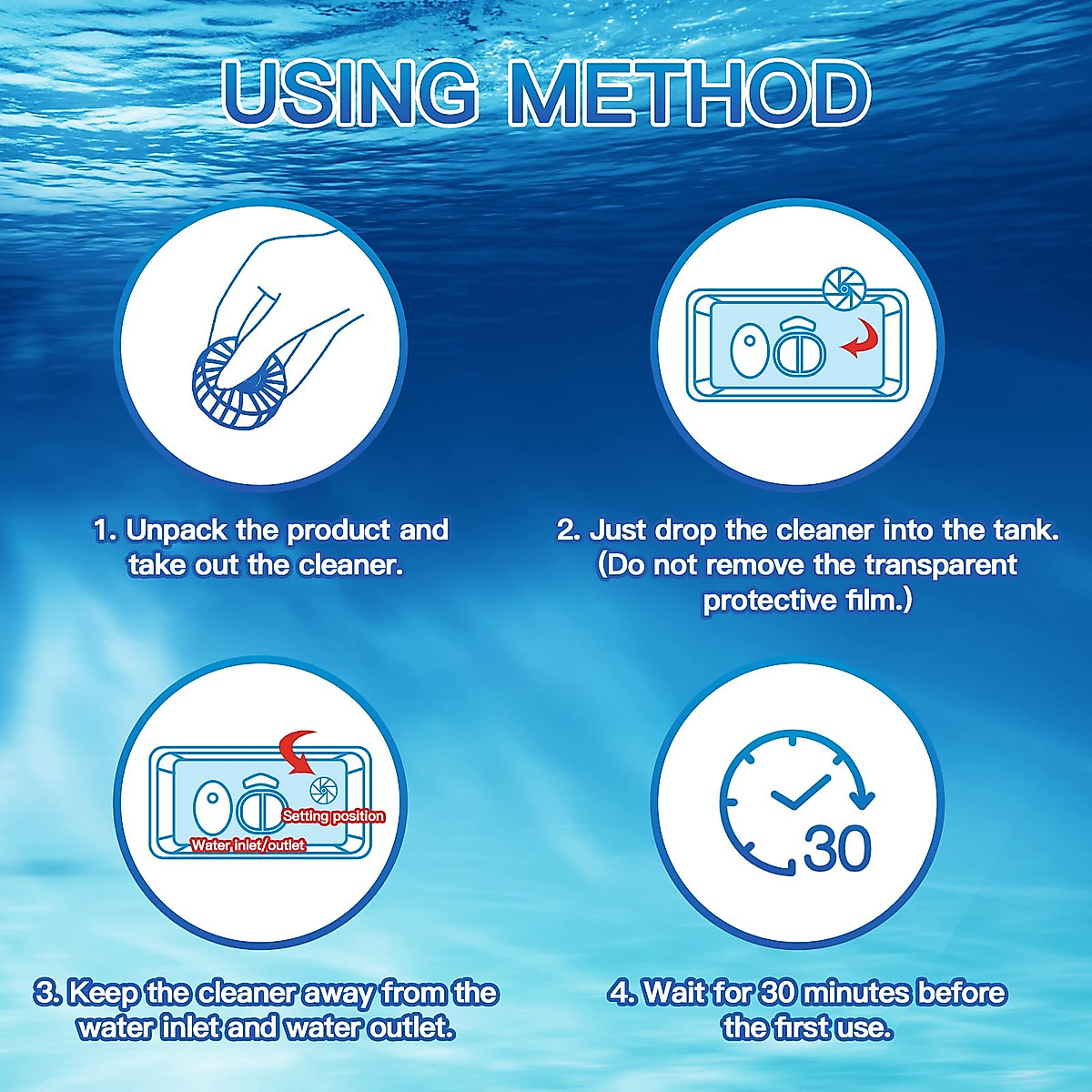 USING METHOD

1. Unpack the product and take out the cleaner.

2. Just drop the cleaner into the tank. (Do not remove the transparent protective film.)

Setting position

Water inlet/outlet

3. Keep the cleaner away from the water inlet and water outlet.

30

4. Wait for 30 minutes before the first use.